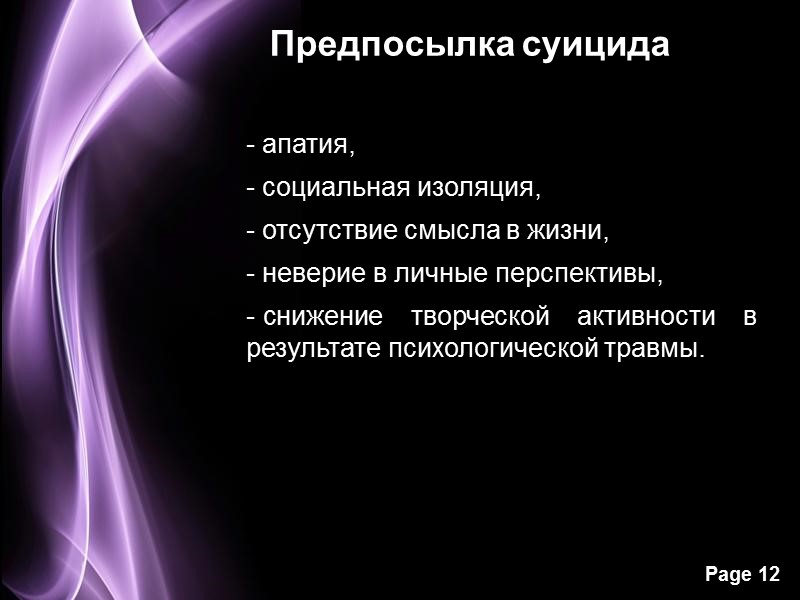 Предпосылка суицида

- апатия,

- социальная изоляция,

- отсутствие смысла в жизни,

- неверие в личные перспективы,

- снижение творческой активности в результате психологической травмы.

Page 12